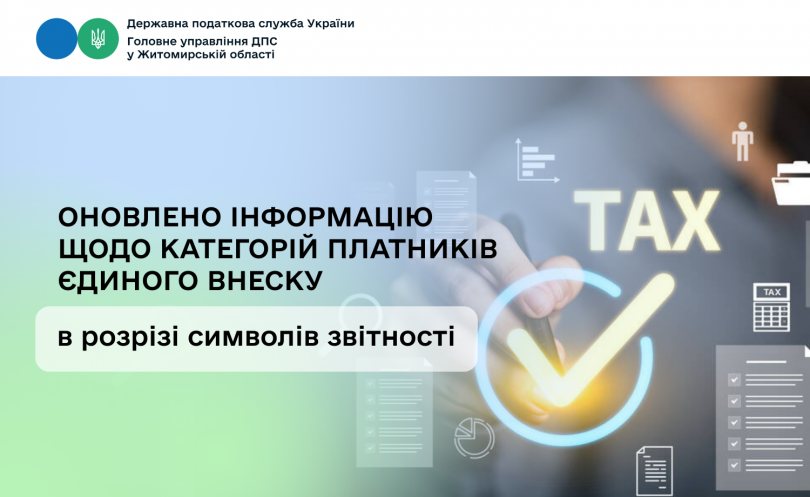 Державна податкова служба України
Головне управління ДПС
у Житомирській області

ОНОВЛЕНО ІНФОРМАЦІЮ ЩОДО КАТЕГОРІЙ ПЛАТНИКІВ ЄДИНОГО ВНЕСКУ

в розрізі символів звітності

TAX

TAX